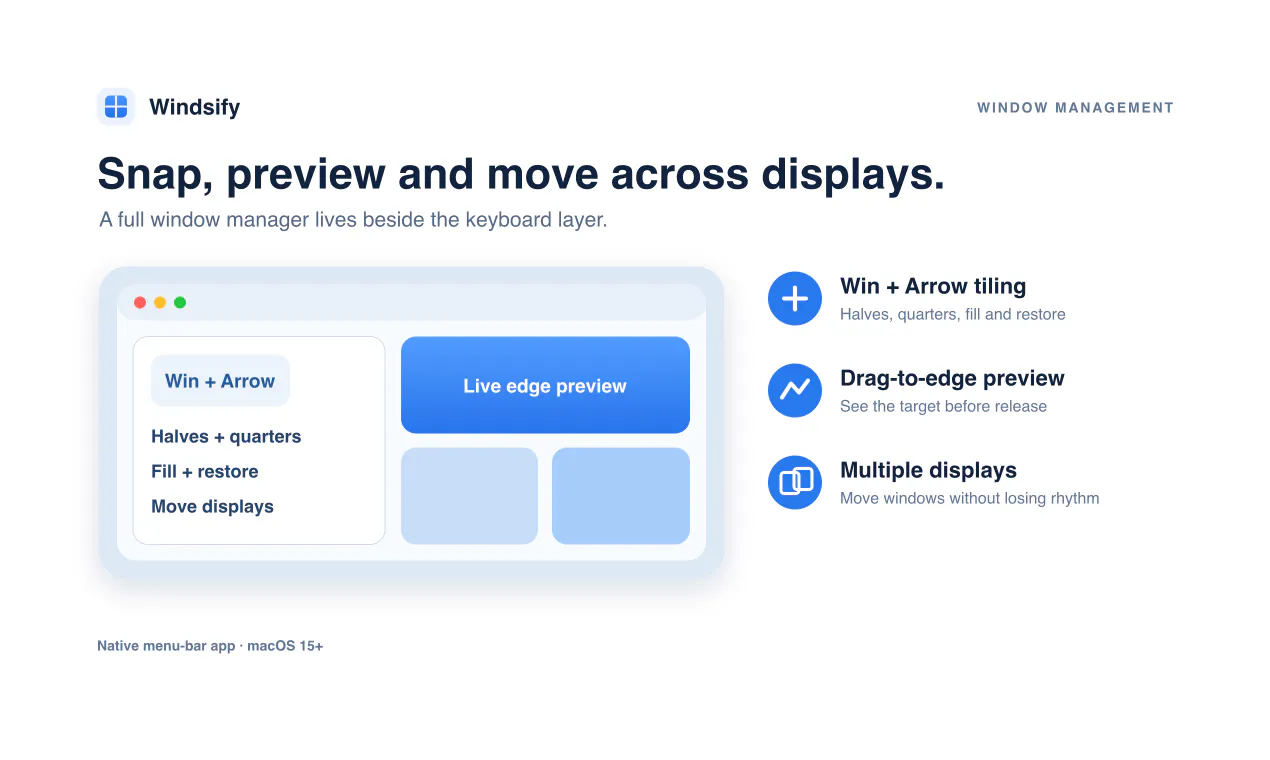 Windsify

WINDOW MANAGEMENT

Snap, preview and move across displays.

A full window manager lives beside the keyboard layer.

Win + Arrow

Halves + quarters

Fill + restore

Move displays

Live edge preview

Win + Arrow tiling

Halves, quarters, fill and restore

Drag-to-edge preview

See the target before release

Multiple displays

Move windows without losing rhythm

Native menu-bar app · macOS 15+